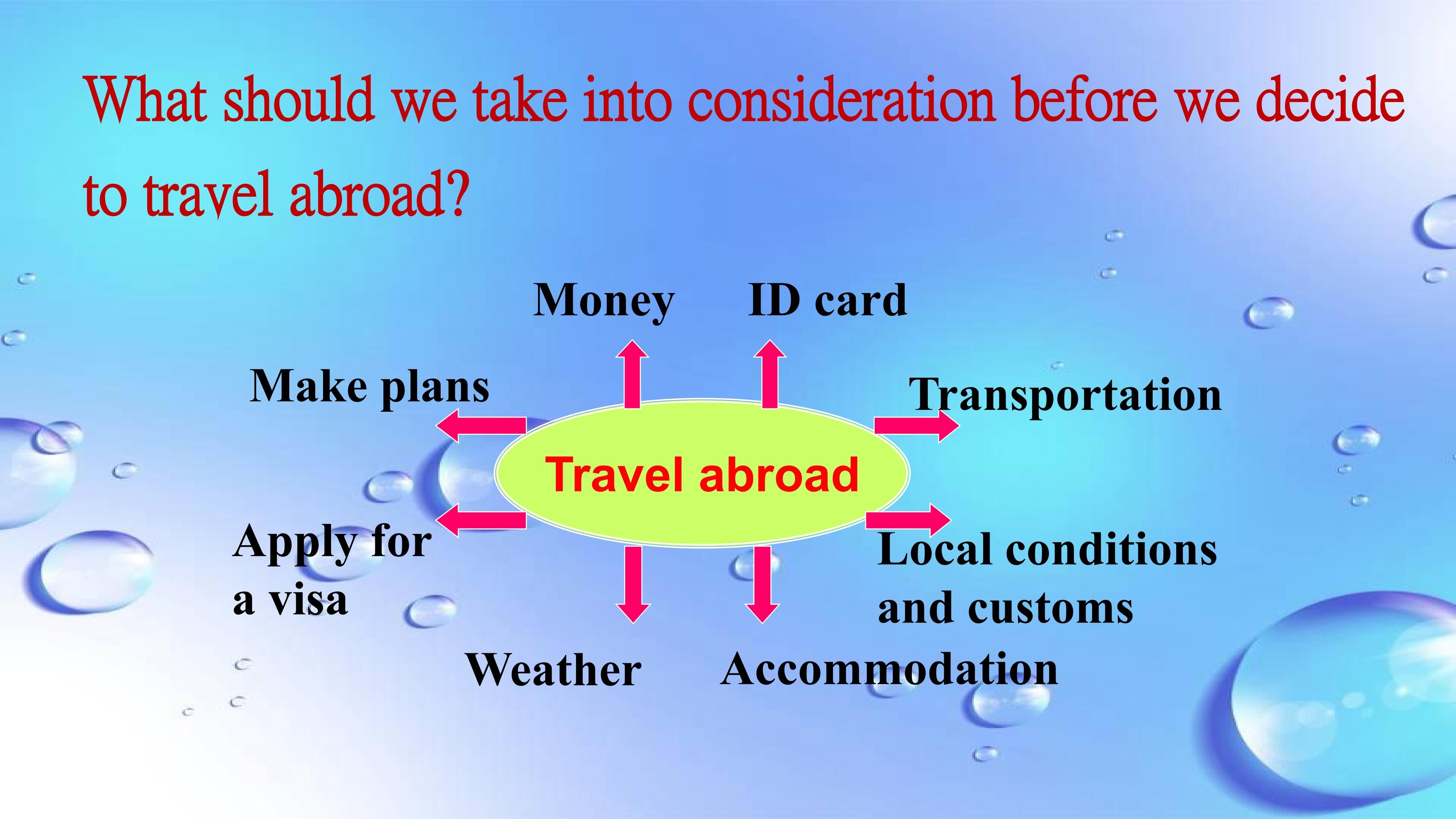 What should we take into consideration before we decide to travel abroad?

Money

ID card

Make plans

Transportation

Travel abroad

Apply for
a visa

Local conditions
and customs

Weather

Accommodation